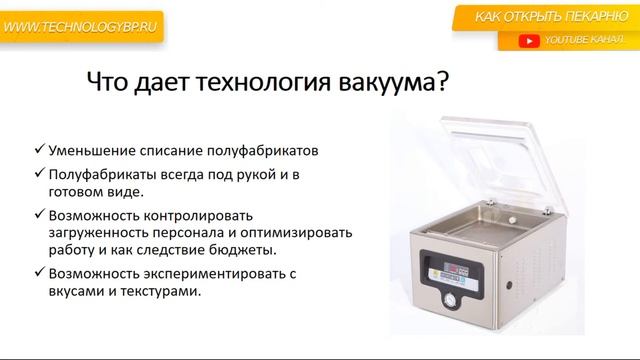 WWW.TECHNOLOGYBP.RU

КАК ОТКРЫТЬ ПЕКАРНЮ

YOUTUBE КАНАЛ

Что дает технология вакуума?

✓ Уменьшение списание полуфабрикатов

✓ Полуфабрикаты всегда под рукой и в готовом виде.

✓ Возможность контролировать загруженность персонала и оптимизировать работу и как следствие бюджеты.

✓ Возможность экспериментировать с вкусами и текстурами.